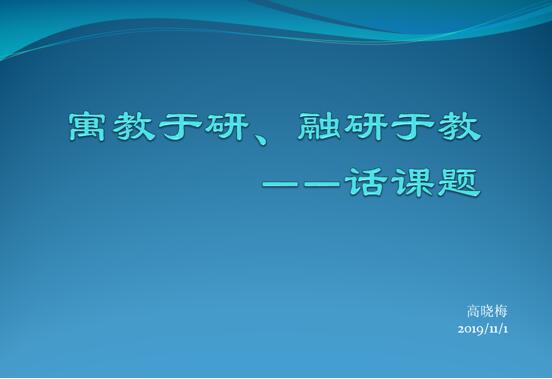 寓教于研、融研于教

——话课题

高晓梅
2019/11/1